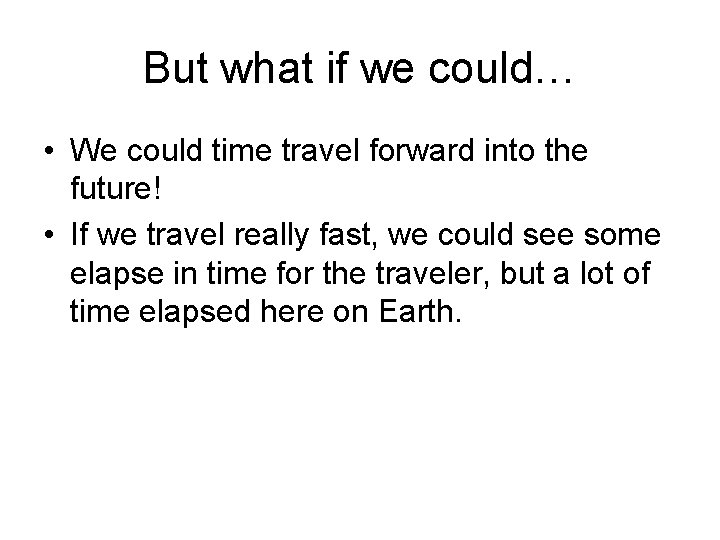 But what if we could…

• We could time travel forward into the future!
• If we travel really fast, we could see some elapse in time for the traveler, but a lot of time elapsed here on Earth.